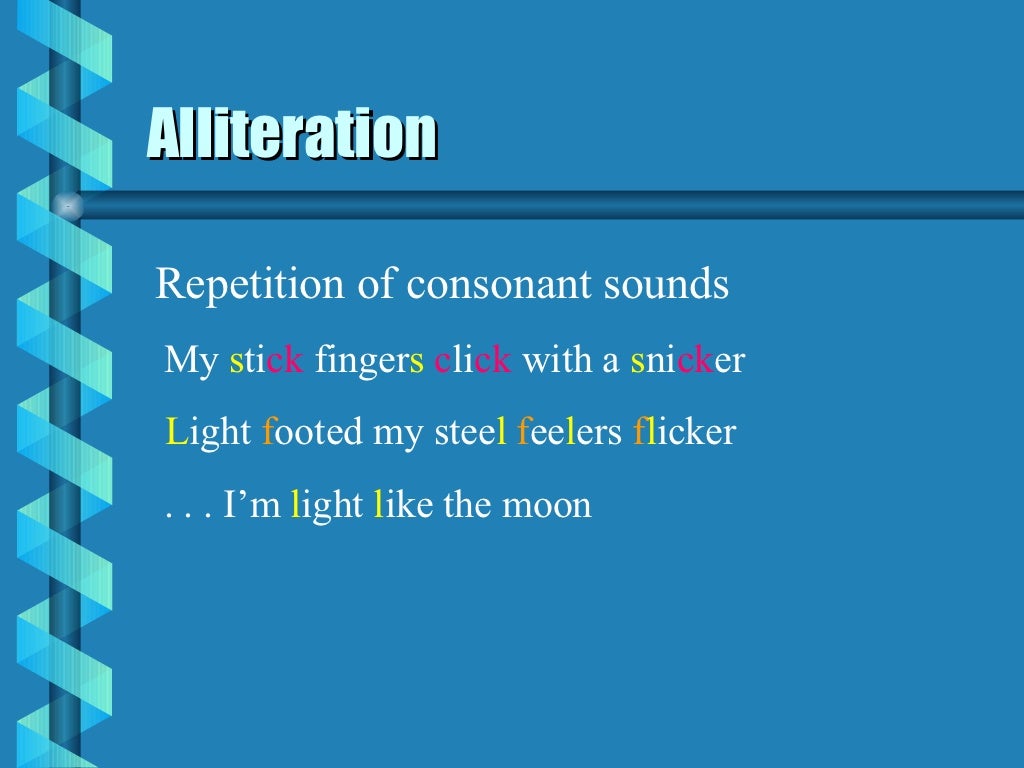 Alliteration

Repetition of consonant sounds

My stick fingers click with a snicker

Light footed my steel feelers flicker

. . . I’m light like the moon